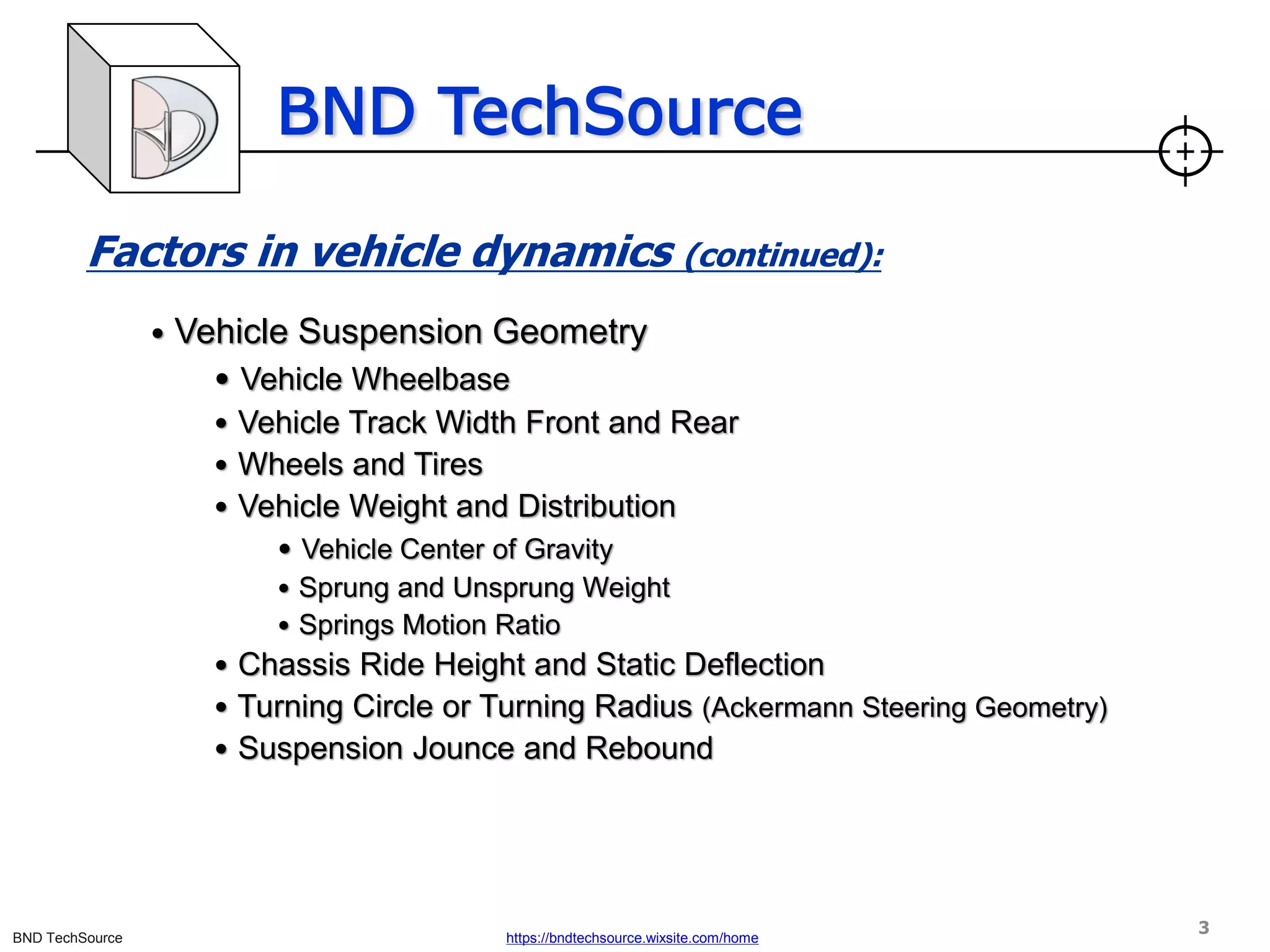 BND TechSource

Factors in vehicle dynamics (continued):

• Vehicle Suspension Geometry
  • Vehicle Wheelbase
  • Vehicle Track Width Front and Rear
  • Wheels and Tires
  • Vehicle Weight and Distribution
    • Vehicle Center of Gravity
    • Sprung and Unsprung Weight
    • Springs Motion Ratio
  • Chassis Ride Height and Static Deflection
  • Turning Circle or Turning Radius (Ackermann Steering Geometry)
  • Suspension Jounce and Rebound

BND TechSource
https://bndtechsource.wixsite.com/home
3